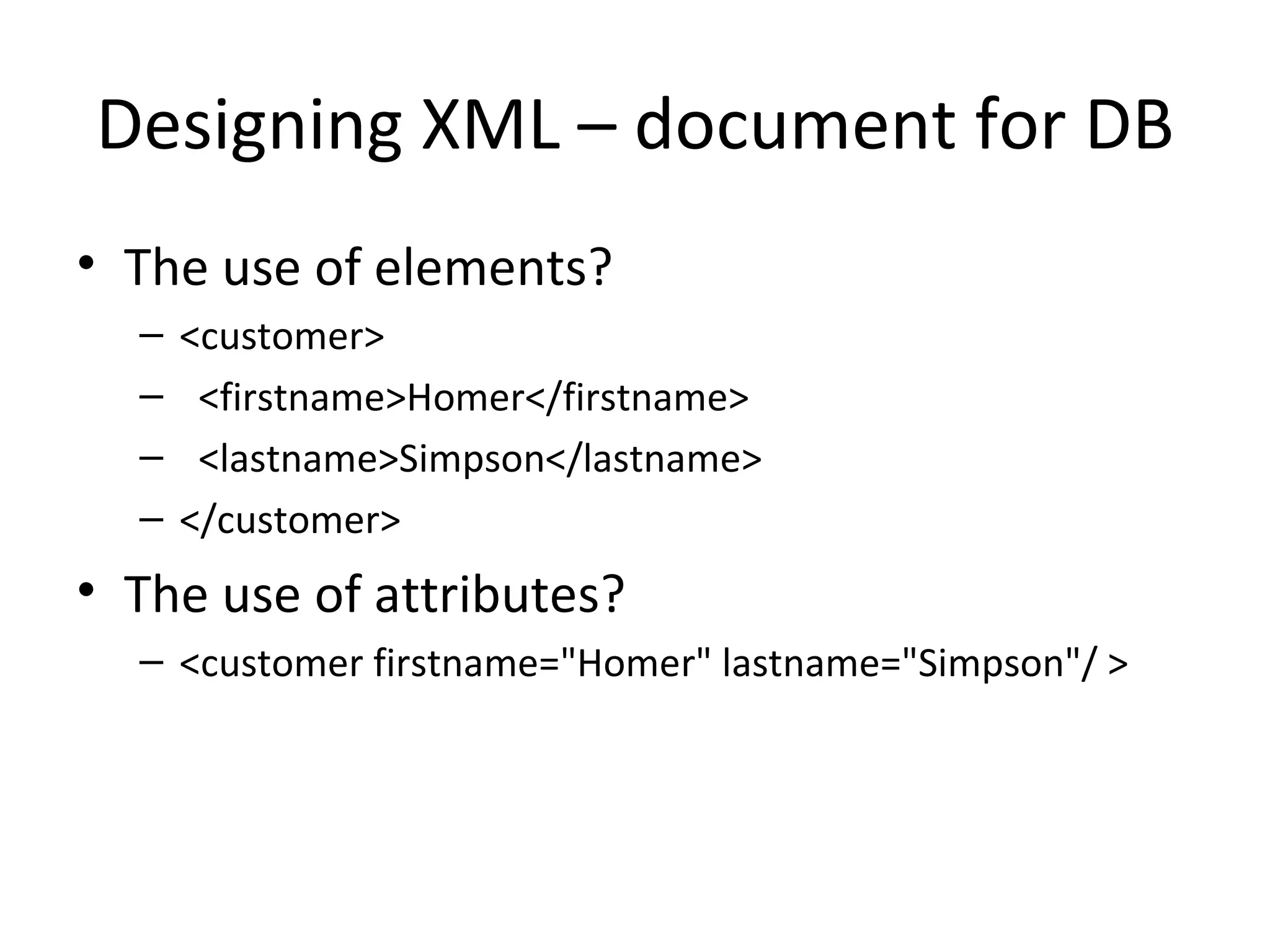 Designing XML – document for DB

• The use of elements?
  – <customer>
  – <firstname>Homer</firstname>
  – <lastname>Simpson</lastname>
  – </customer>
• The use of attributes?
  – <customer firstname="Homer" lastname="Simpson"/ >